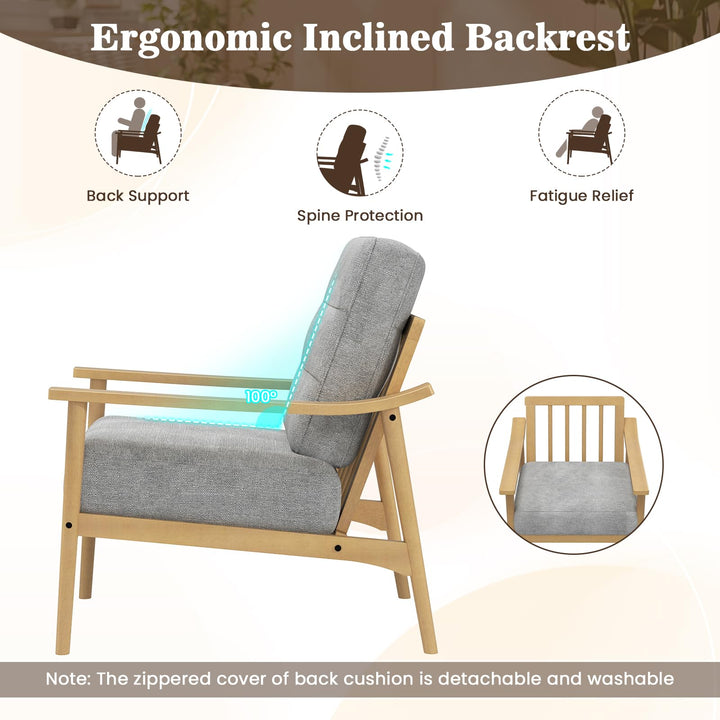 Ergonomic Inclined Backrest

Back Support

Spine Protection

Fatigue Relief

100°

Note: The zippered cover of back cushion is detachable and washable